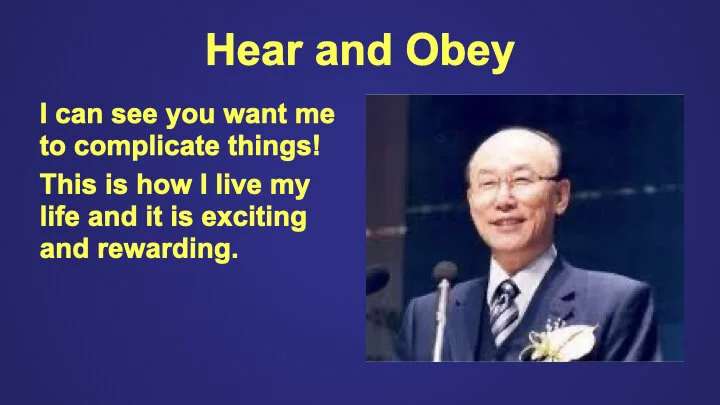 Hear and Obey

I can see you want me to complicate things!

This is how I live my life and it is exciting and rewarding.